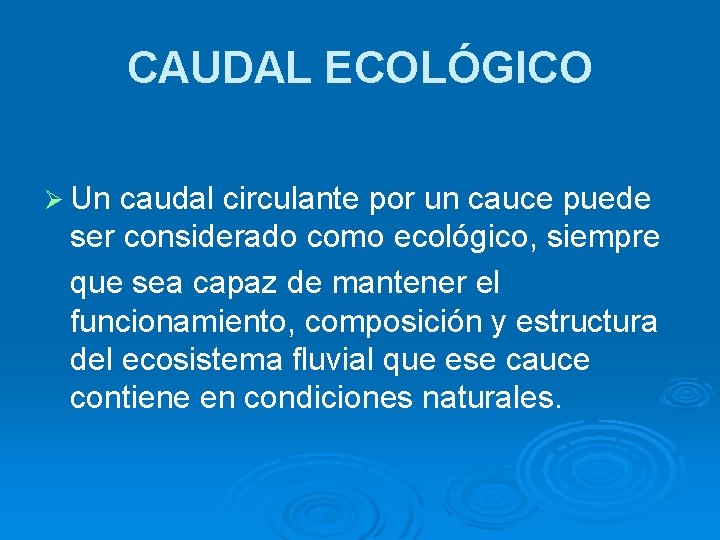 CAUDAL ECOLÓGICO

➢ Un caudal circulante por un cauce puede ser considerado como ecológico, siempre que sea capaz de mantener el funcionamiento, composición y estructura del ecosistema fluvial que ese cauce contiene en condiciones naturales.